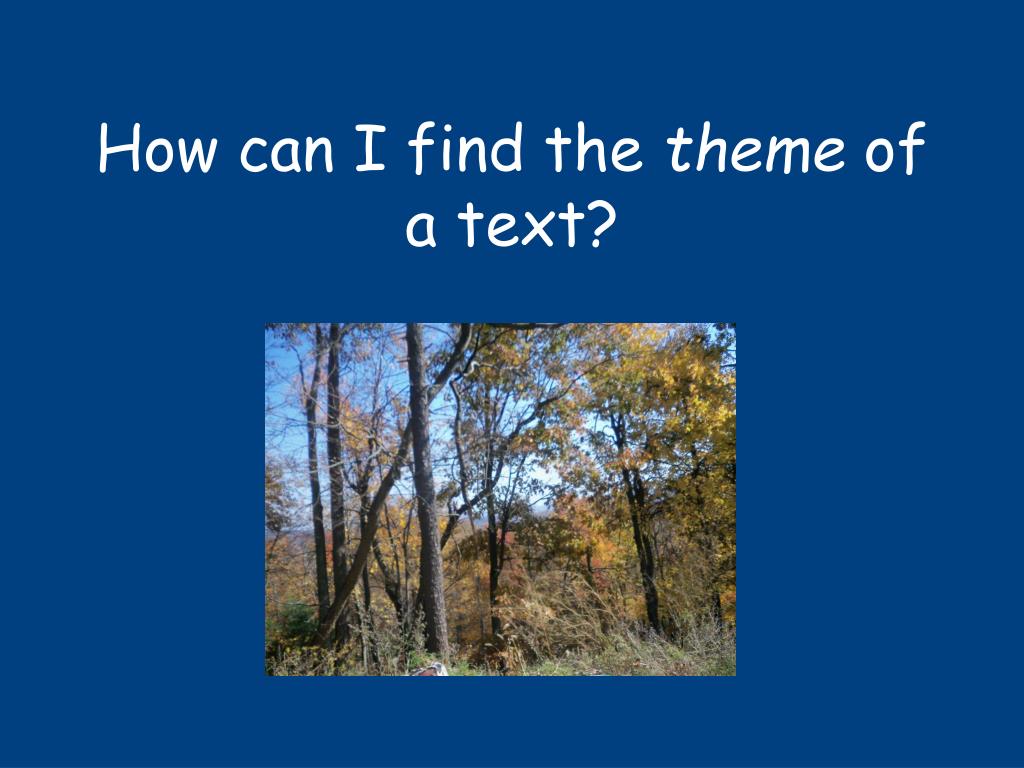 How can I find the theme of a text?